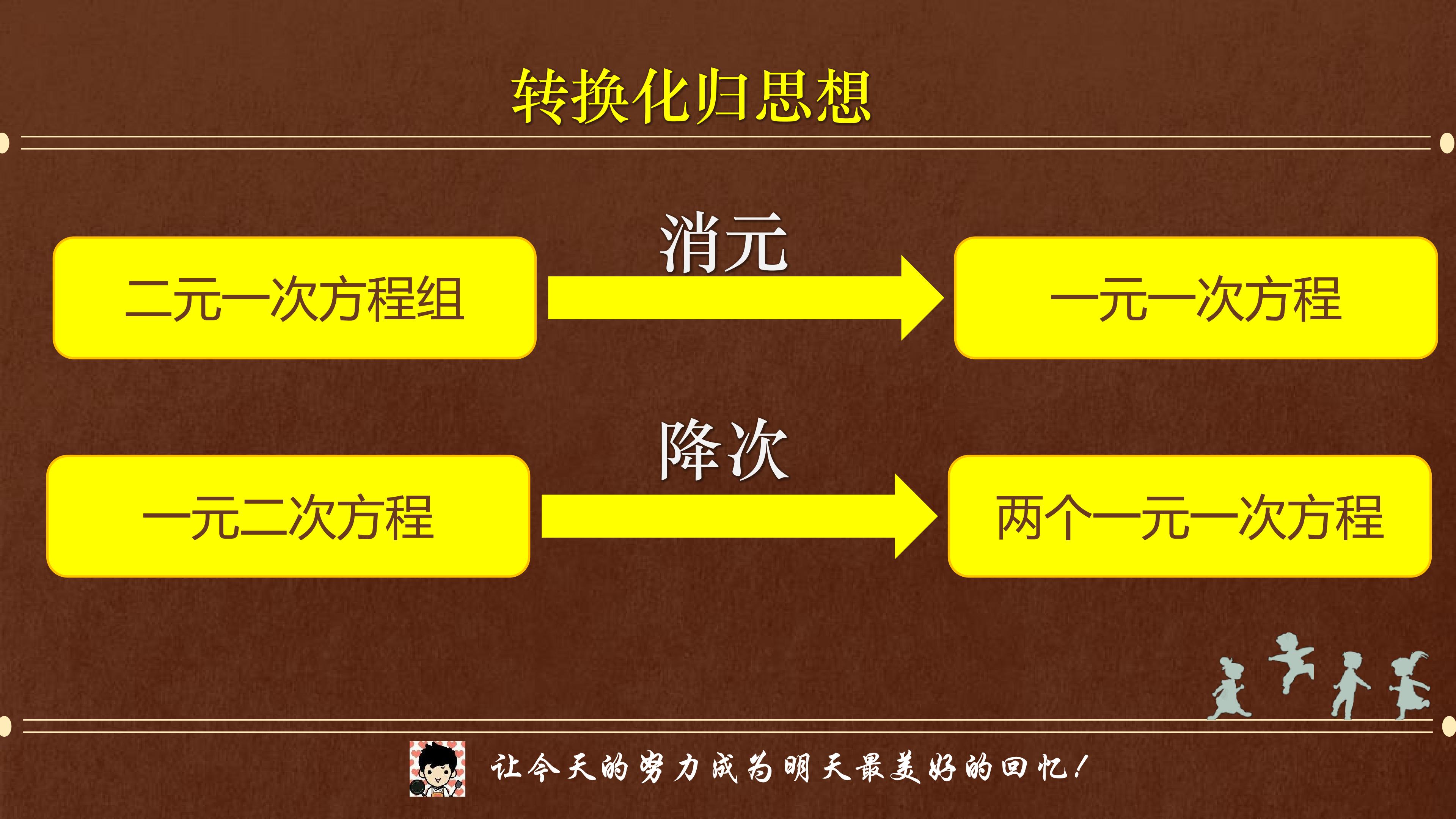 转换化归思想

二元一次方程组

消元

一元一次方程

一元二次方程

降次

两个一元一次方程

让今天的努力成为明天最美好的回忆!